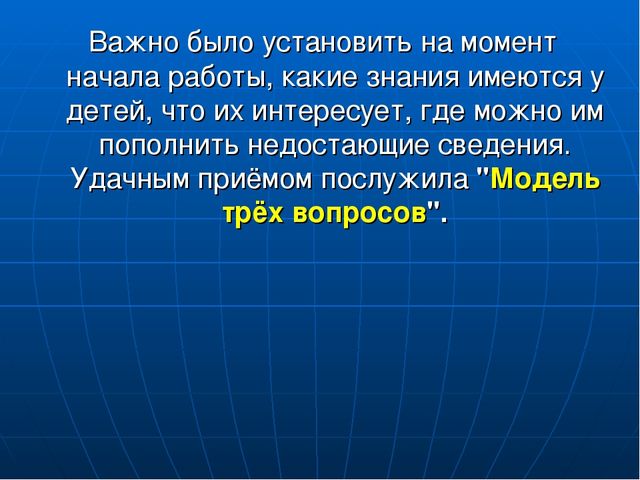 Важно было установить на момент начала работы, какие знания имеются у детей, что их интересует, где можно им пополнить недостающие сведения. Удачным приёмом послужила "Модель трёх вопросов".